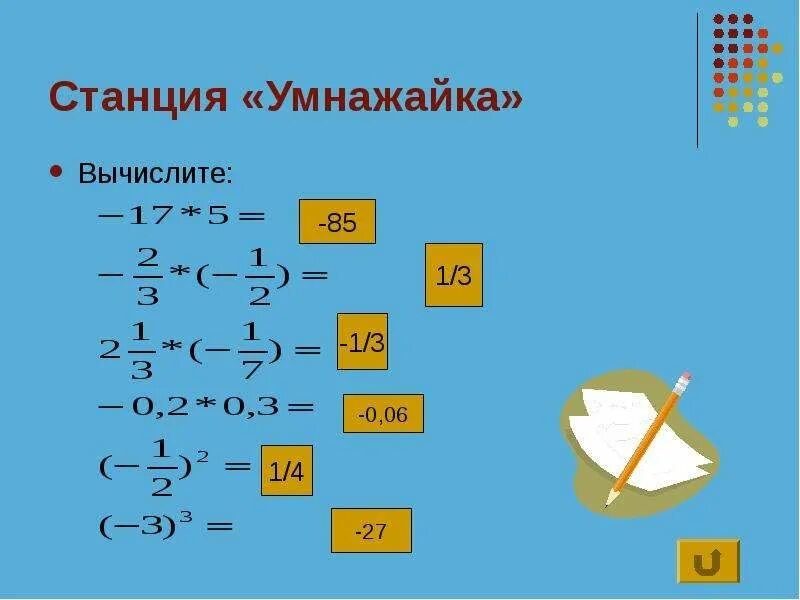 Станция «Умнажайка»

• Вычислите:

$-17*5=$ -85

$-\frac{2}{3}*(-\frac{1}{2})=$ 1/3

$2\frac{1}{3}*(-\frac{1}{7})=$ -1/3

$-0,2*0,3=$ -0,06

$(-\frac{1}{2})^2=$ 1/4

$(-3)^3=$ -27